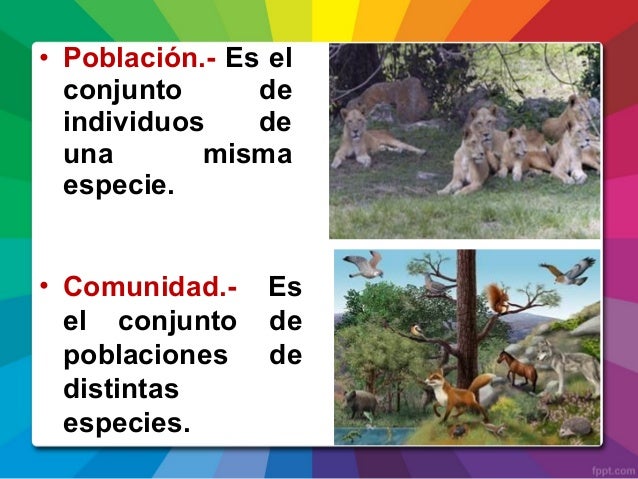 • Población.- Es el conjunto de individuos de una misma especie.

• Comunidad.- Es el conjunto de poblaciones de distintas especies.

fppt.com